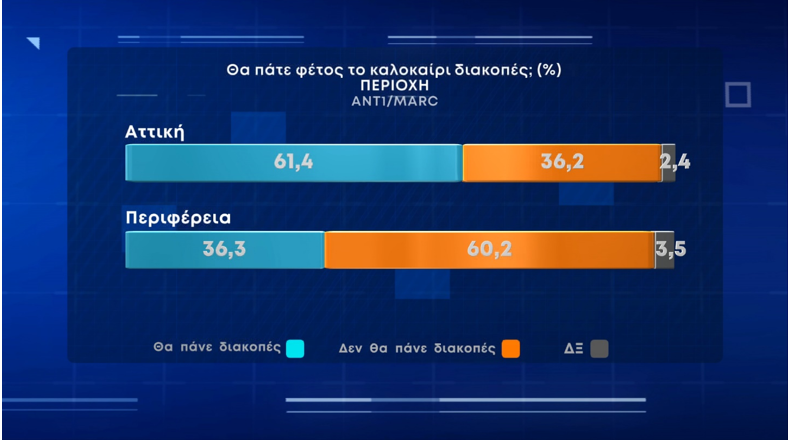 Θα πάτε φέτος το καλοκαίρι διακοπές; (%)
ΠΕΡΙΟΧΗ
ANT1/MARC

Αττική
61,4 36,2 2,4

Περιφέρεια
36,3 60,2 3,5

Θα πάνε διακοπές Δεν θα πάνε διακοπές ΔΞ